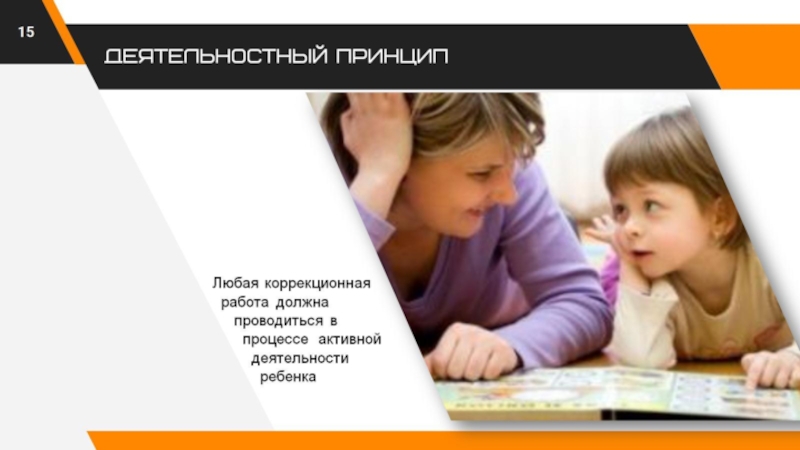 15

ДЕЯТЕЛЬНОСТНЫЙ ПРИНЦИП

Любая коррекционная работа должна проводиться в процессе активной деятельности ребенка